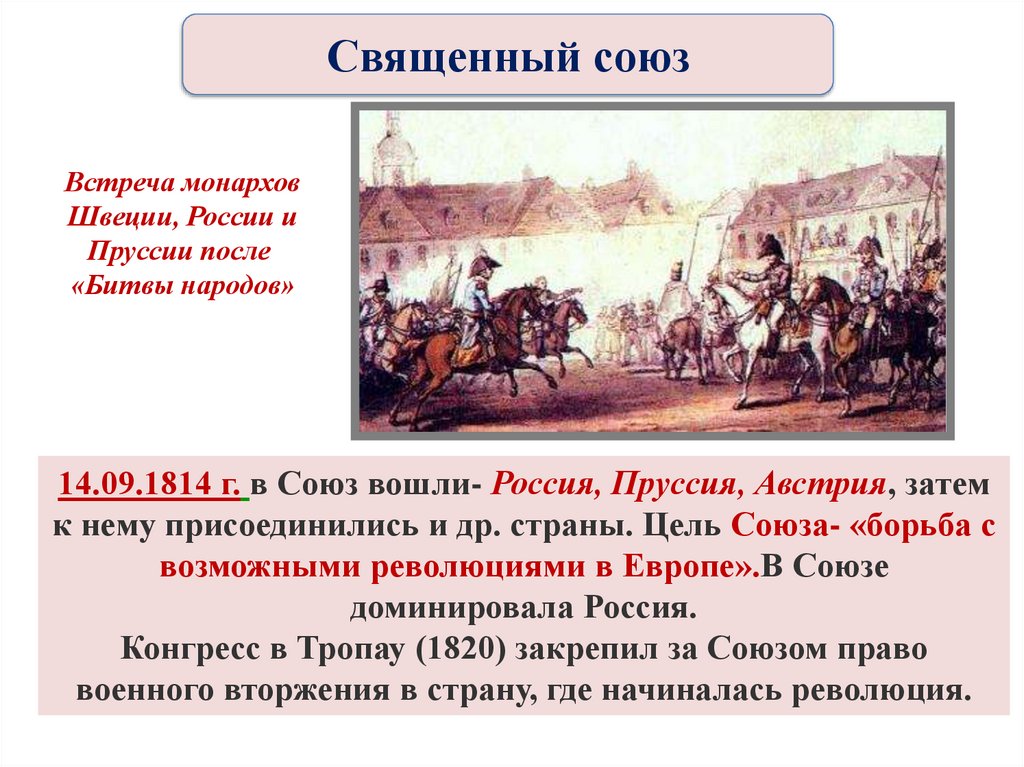 Священный союз

Встреча монархов Швеции, России и Пруссии после «Битвы народов»

14.09.1814 г. в Союз вошли- Россия, Пруссия, Австрия, затем к нему присоединились и др. страны. Цель Союза- «борьба с возможными революциями в Европе».В Союзе доминировала Россия.
Конгресс в Тропау (1820) закрепил за Союзом право военного вторжения в страну, где начиналась революция.